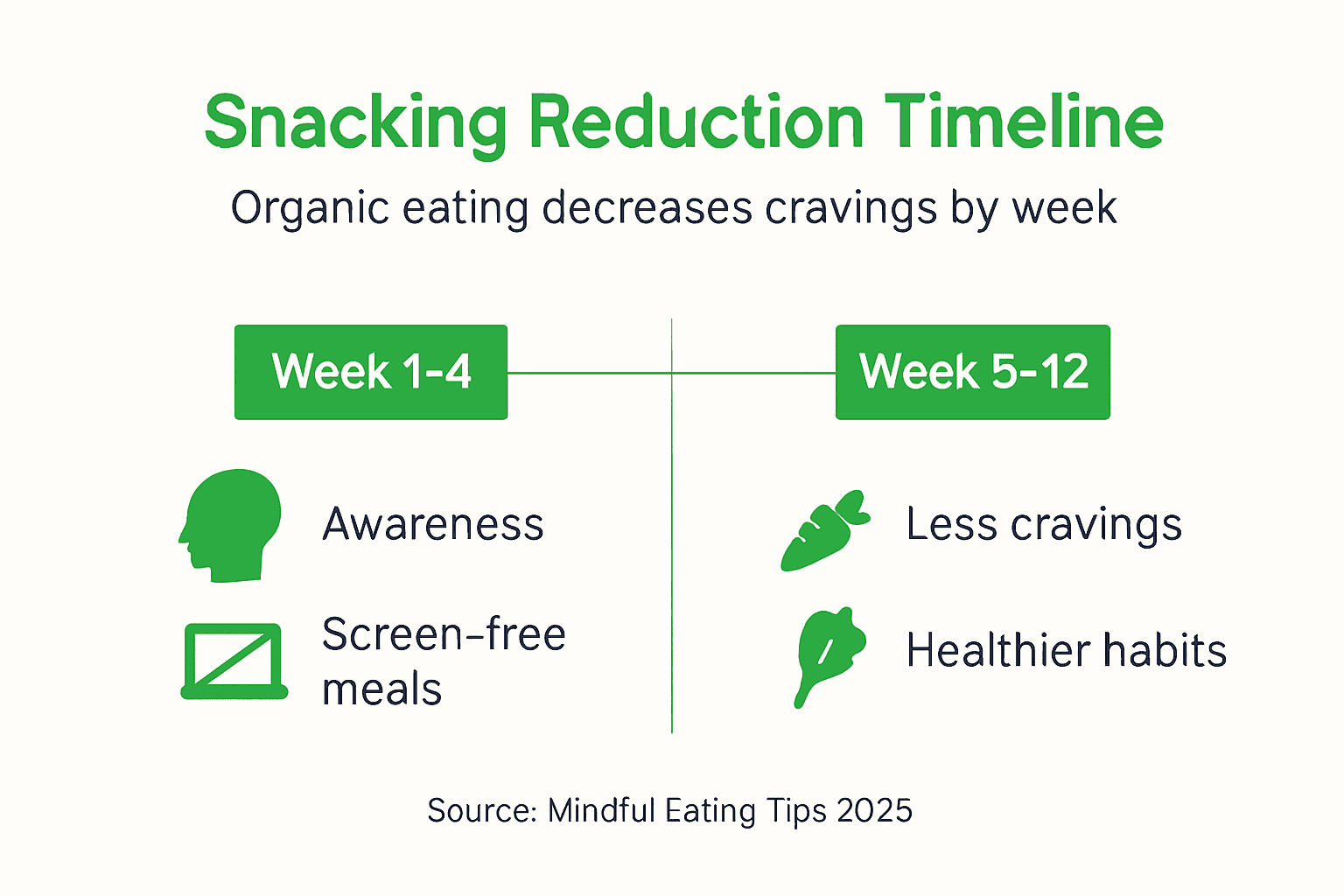 Snacking Reduction Timeline

Organic eating decreases cravings by week

Week 1-4

Awareness

Screen-free meals

Week 5-12

Less cravings

Healthier habits

Source: Mindful Eating Tips 2025